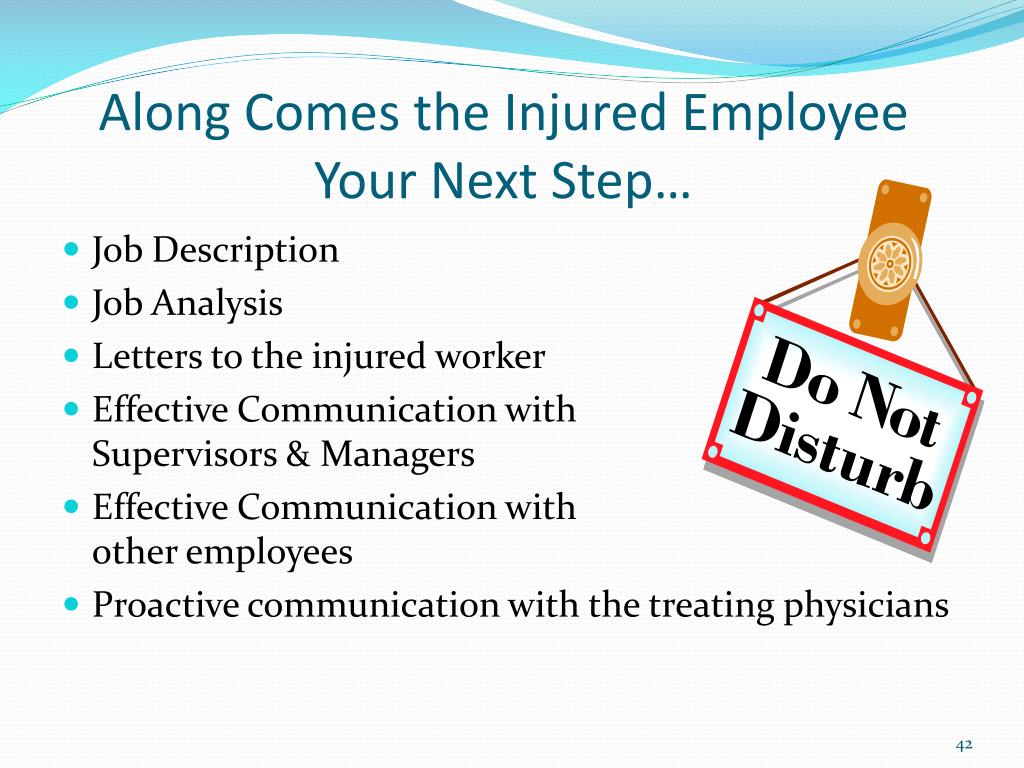 Along Comes the Injured Employee
Your Next Step…

- Job Description
- Job Analysis
- Letters to the injured worker
- Effective Communication with Supervisors & Managers
- Effective Communication with other employees
- Proactive communication with the treating physicians

Do Not Disturb

42